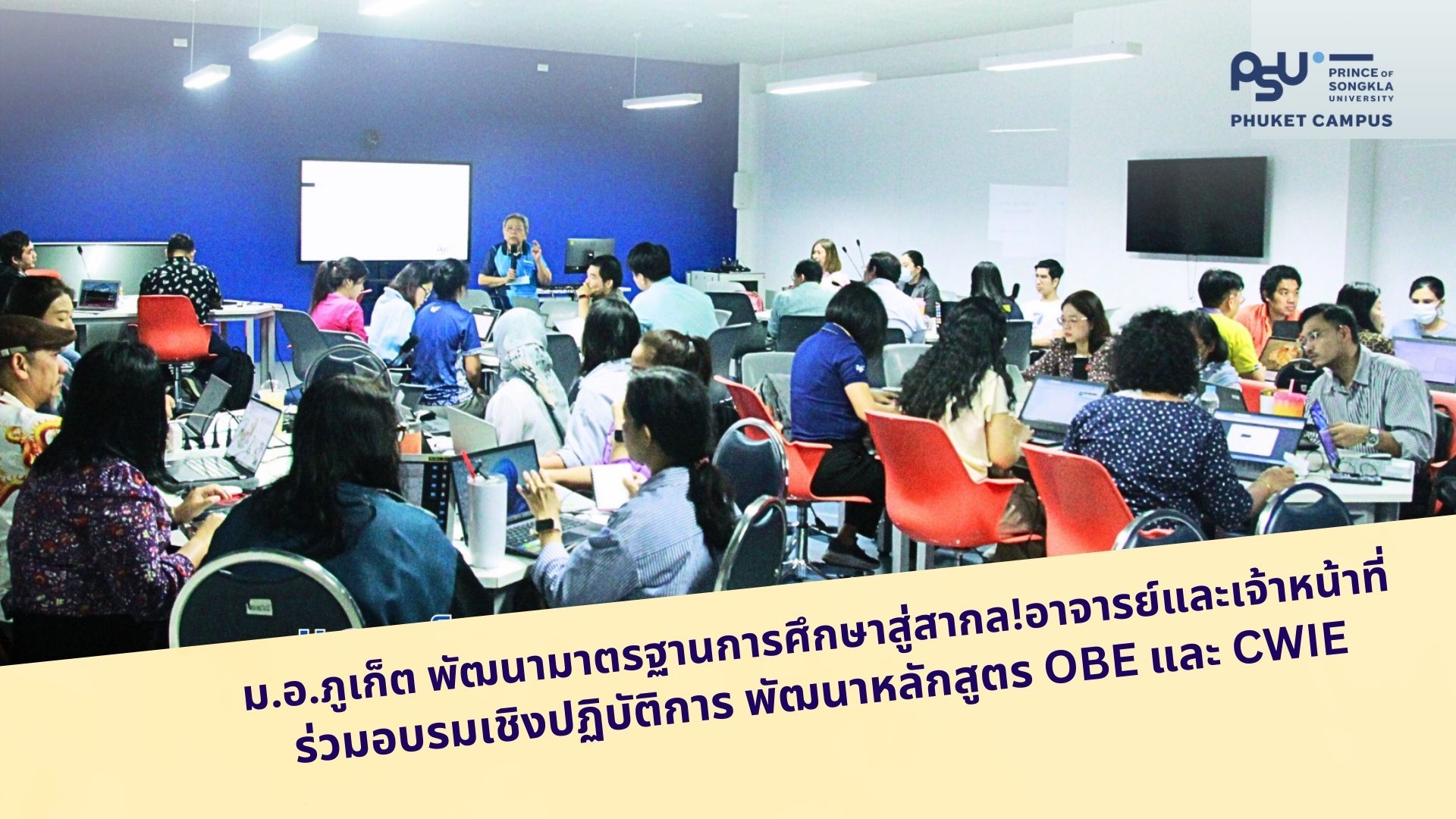 PSU PRINCE OF SONGKLA UNIVERSITY
PHUKET CAMPUS

ม.อ.ภูเก็ต พัฒนามาตรฐานการศึกษาสู่สากล!อาจารย์และเจ้าหน้าที่ร่วมอบรมเชิงปฏิบัติการ พัฒนาหลักสูตร OBE และ CWIE